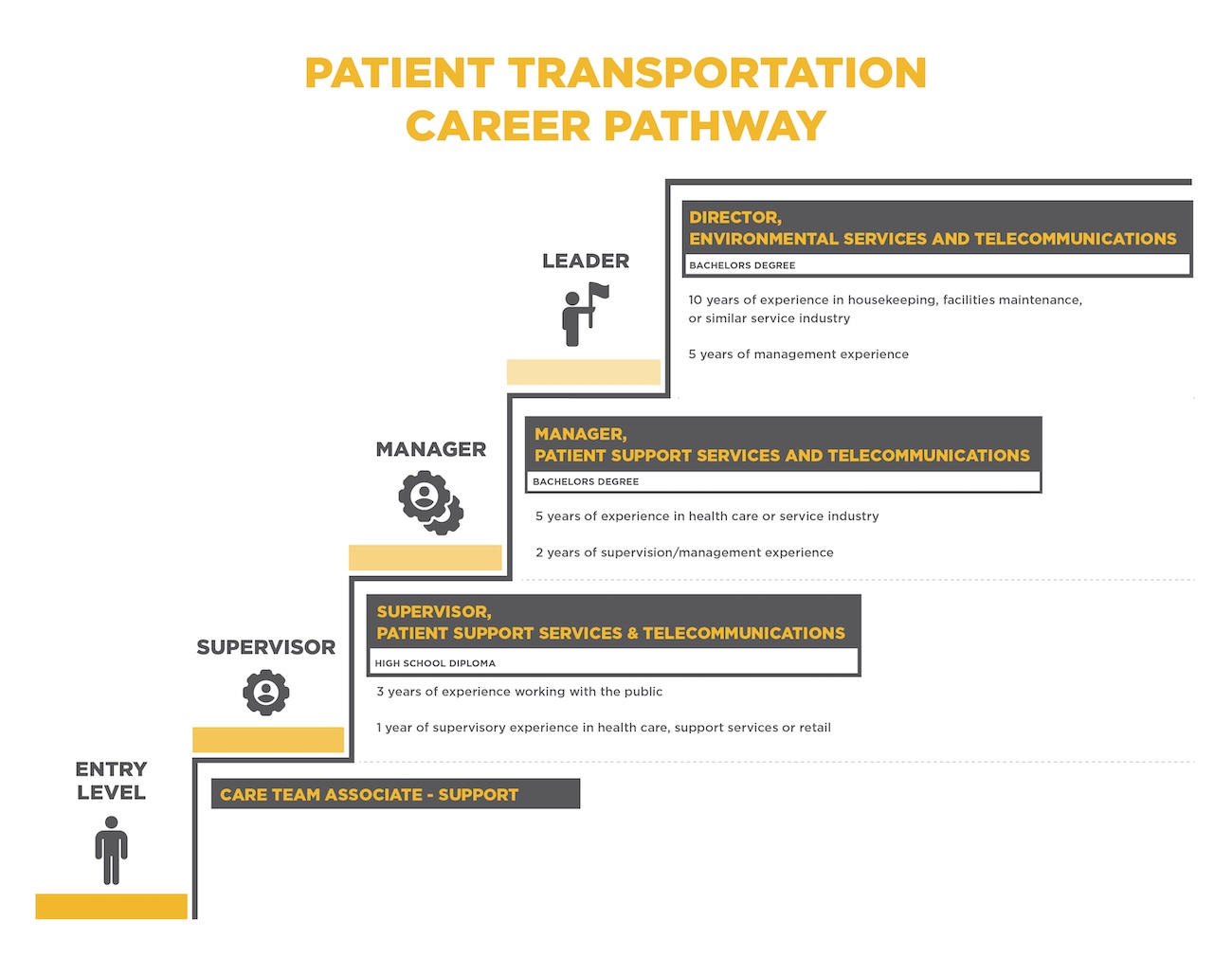 PATIENT TRANSPORTATION CAREER PATHWAY

LEADER

DIRECTOR,
ENVIRONMENTAL SERVICES AND TELECOMMUNICATIONS

BACHELORS DEGREE

10 years of experience in housekeeping, facilities maintenance, or similar service industry

5 years of management experience

MANAGER

MANAGER,
PATIENT SUPPORT SERVICES AND TELECOMMUNICATIONS

BACHELORS DEGREE

5 years of experience in health care or service industry

2 years of supervision/management experience

SUPERVISOR

SUPERVISOR,
PATIENT SUPPORT SERVICES & TELECOMMUNICATIONS

HIGH SCHOOL DIPLOMA

3 years of experience working with the public

1 year of supervisory experience in health care, support services or retail

ENTRY LEVEL

CARE TEAM ASSOCIATE - SUPPORT